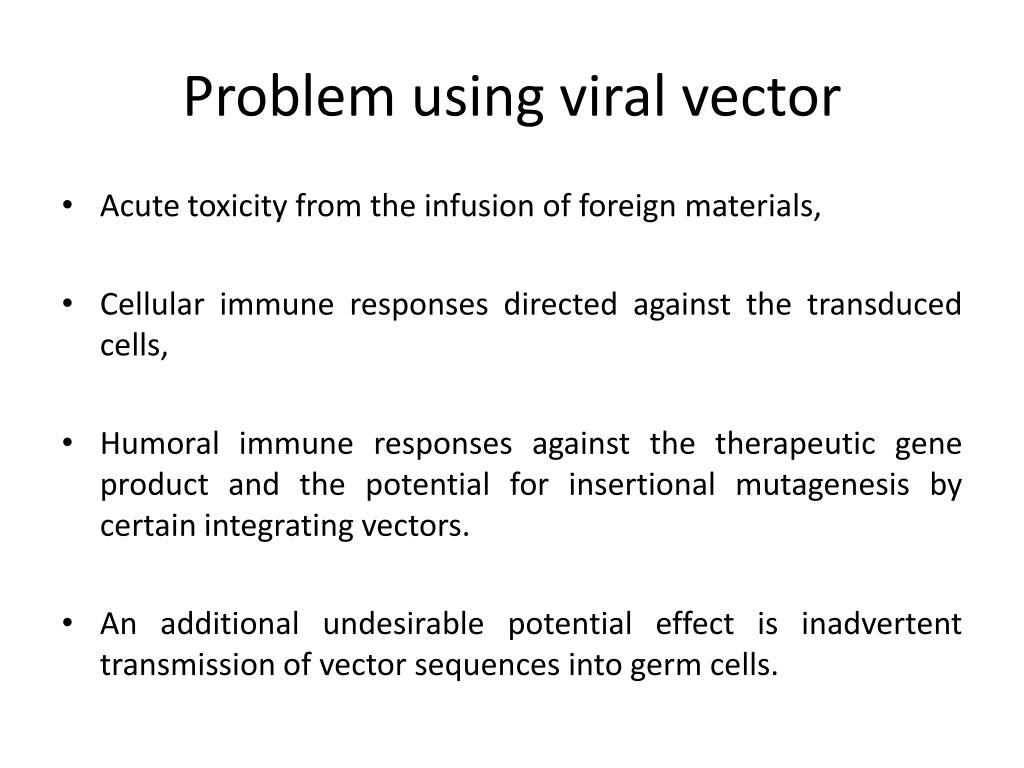 Problem using viral vector

• Acute toxicity from the infusion of foreign materials,

• Cellular immune responses directed against the transduced cells,

• Humoral immune responses against the therapeutic gene product and the potential for insertional mutagenesis by certain integrating vectors.

• An additional undesirable potential effect is inadvertent transmission of vector sequences into germ cells.